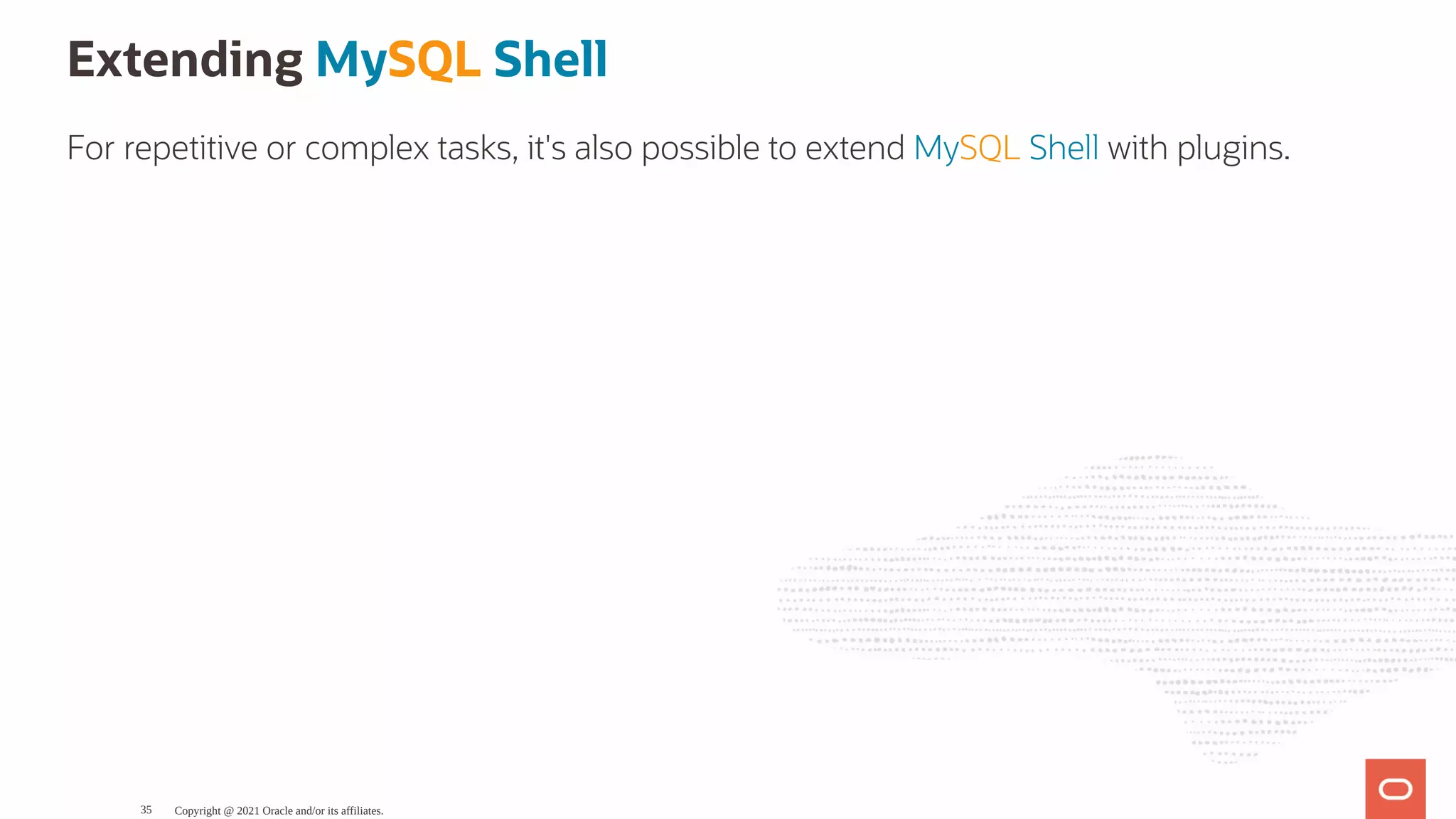 Extending MySQL Shell

For repetitive or complex tasks, it's also possible to extend MySQL Shell with plugins.

35 Copyright @ 2021 Oracle and/or its affiliates.